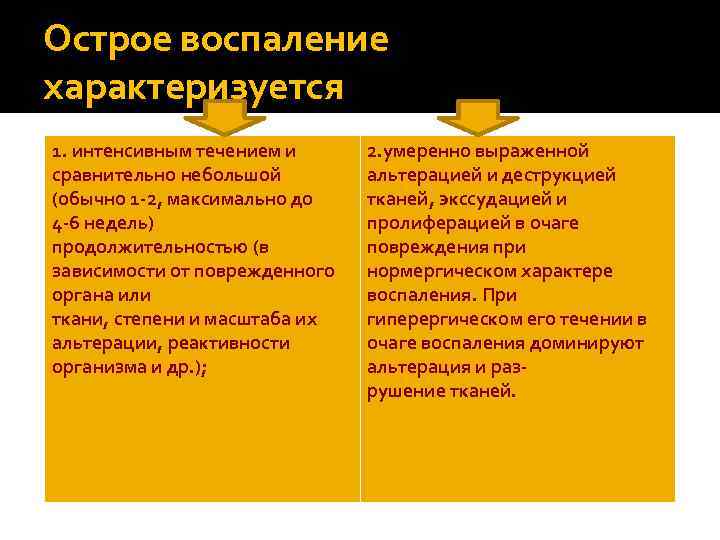 Острое воспаление характеризуется

1. интенсивным течением и сравнительно небольшой (обычно 1-2, максимально до 4-6 недель) продолжительностью (в зависимости от поврежденного органа или ткани, степени и масштаба их альтерации, реактивности организма и др.);

2.умеренно выраженной альтерацией и деструкцией тканей, экссудацией и пролиферацией в очаге повреждения при нормергическом характере воспаления. При гиперергическом его течении в очаге воспаления доминируют альтерация и разрушение тканей.